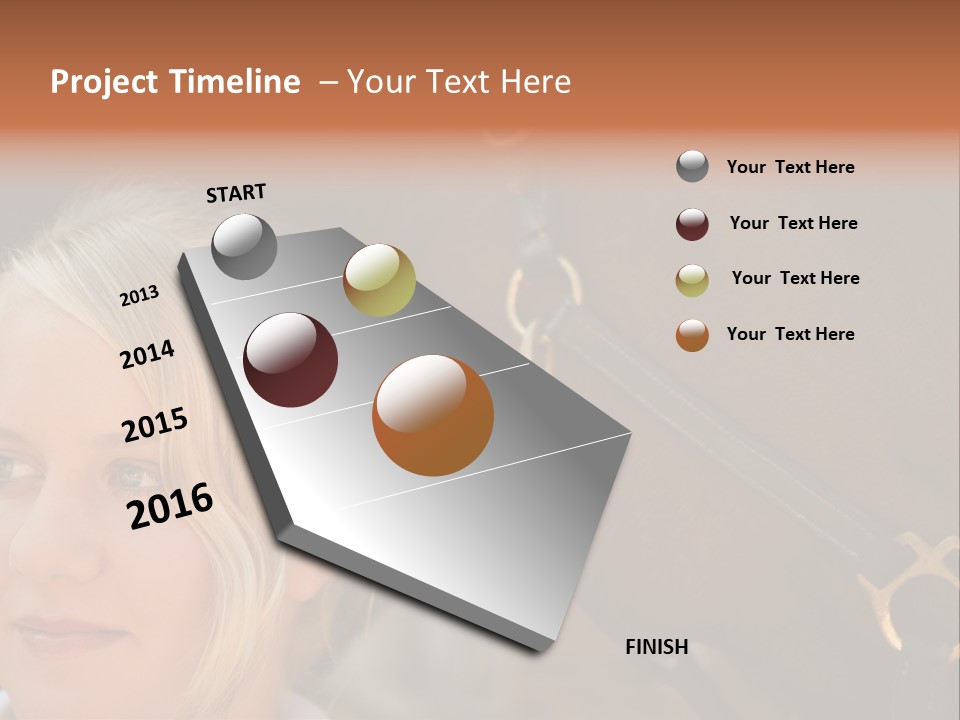 Project Timeline – Your Text Here

START

2013

2014

2015

2016

FINISH

Your Text Here

Your Text Here

Your Text Here

Your Text Here